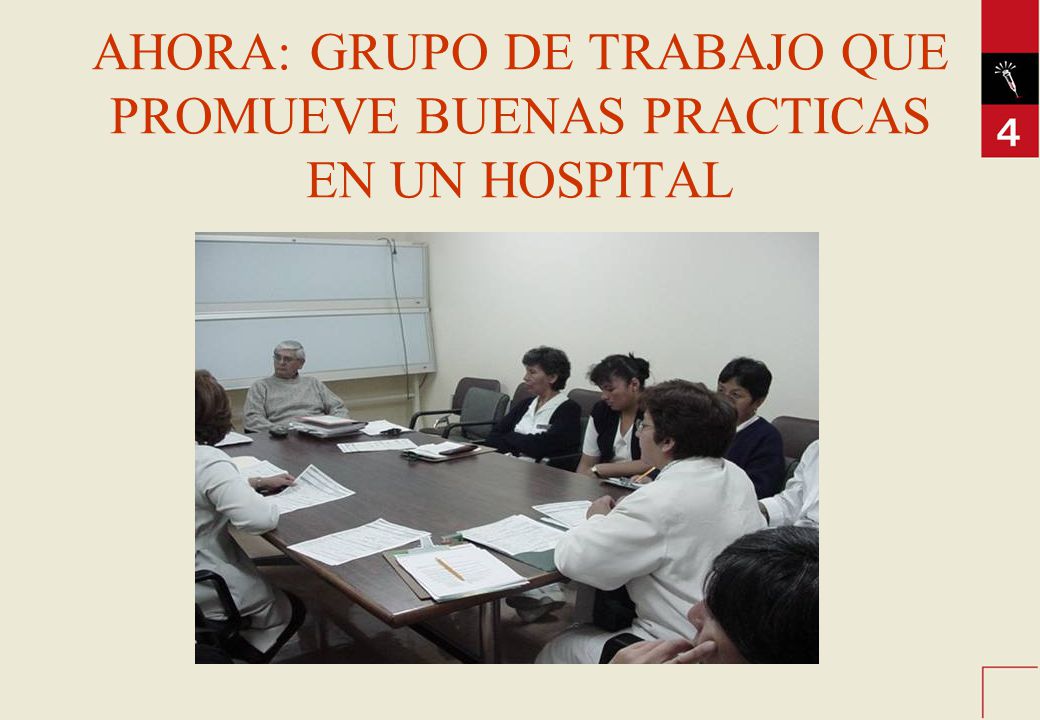 AHORA: GRUPO DE TRABAJO QUE PROMUEVE BUENAS PRACTICAS EN UN HOSPITAL

4